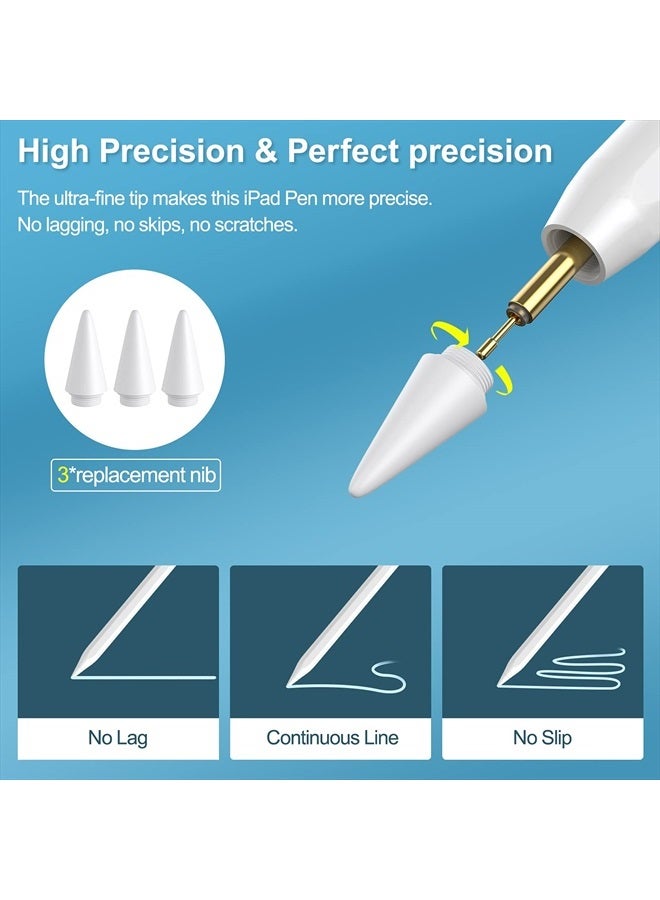 High Precision & Perfect precision

The ultra-fine tip makes this iPad Pen more precise.
No lagging, no skips, no scratches.

3*replacement nib

No Lag

Continuous Line

No Slip